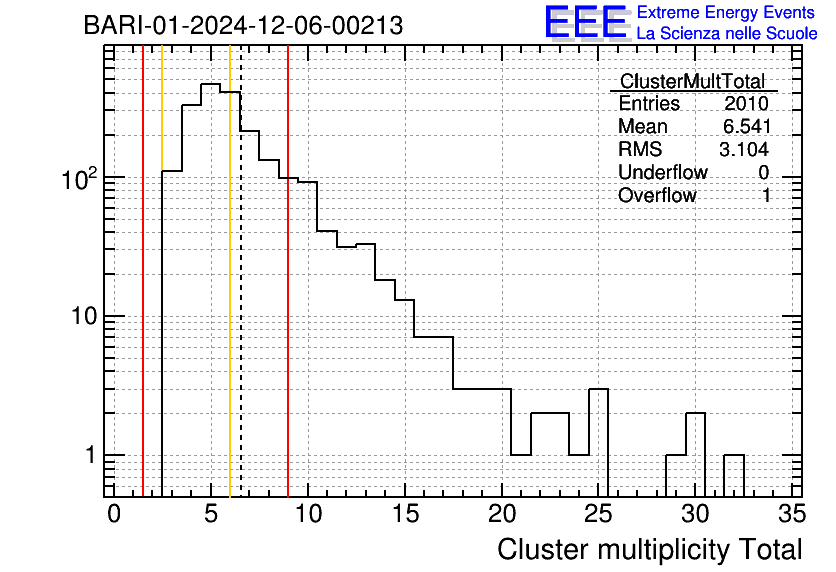 BARI-01-2024-12-06-00213

EEE Extreme Energy Events
La Scienza nelle Scuole

| ClusterMultTotal | |
|---|---|
| Entries | 2010 |
| Mean | 6.541 |
| RMS | 3.104 |
| Underflow | 0 |
| Overflow | 1 |

$10^2$

10

1

0 5 10 15 20 25 30 35

Cluster multiplicity Total